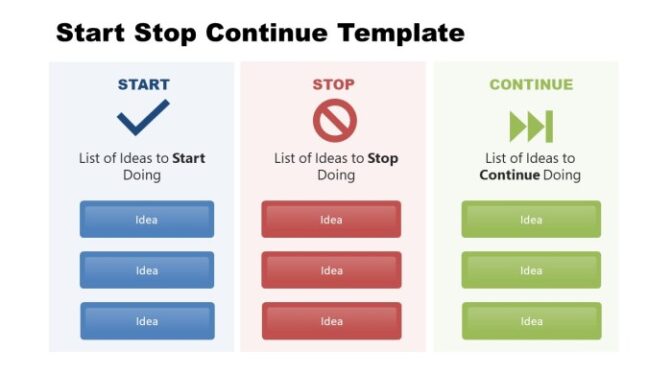 Start Stop Continue Template

START

List of Ideas to Start Doing

Idea

Idea

Idea

STOP

List of Ideas to Stop Doing

Idea

Idea

Idea

CONTINUE

List of Ideas to Continue Doing

Idea

Idea

Idea